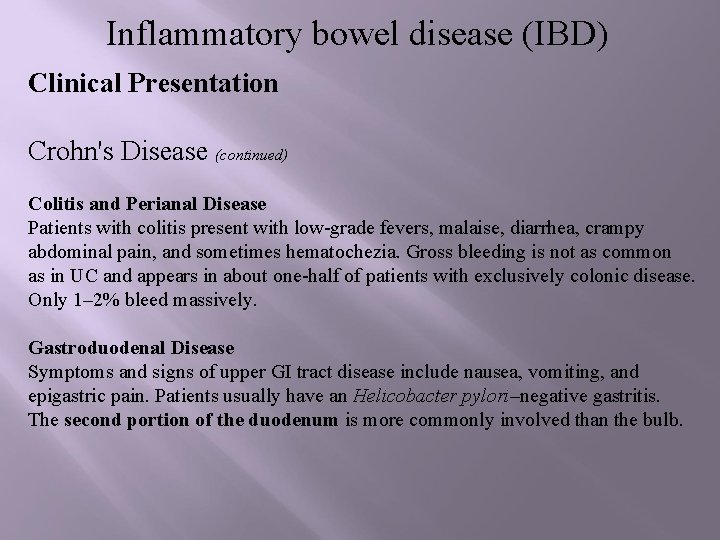 Inflammatory bowel disease (IBD)

Clinical Presentation

Crohn's Disease (continued)

Colitis and Perianal Disease
Patients with colitis present with low-grade fevers, malaise, diarrhea, crampy abdominal pain, and sometimes hematochezia. Gross bleeding is not as common as in UC and appears in about one-half of patients with exclusively colonic disease. Only 1–2% bleed massively.

Gastroduodenal Disease
Symptoms and signs of upper GI tract disease include nausea, vomiting, and epigastric pain. Patients usually have an Helicobacter pylori–negative gastritis. The second portion of the duodenum is more commonly involved than the bulb.